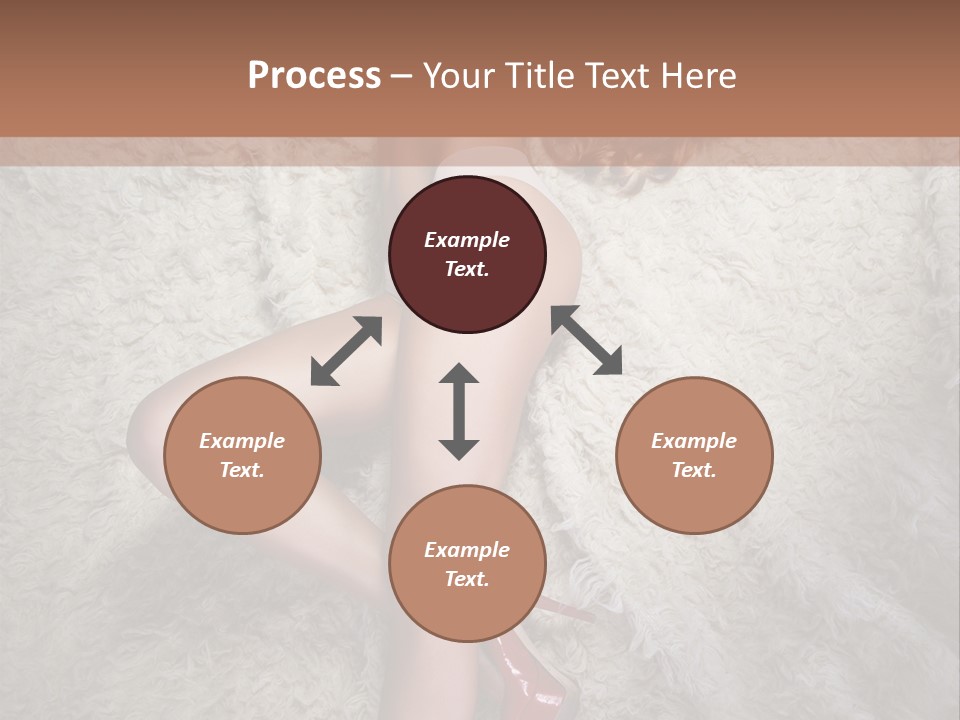 Process – Your Title Text Here

Example Text.

Example Text.

Example Text.

Example Text.